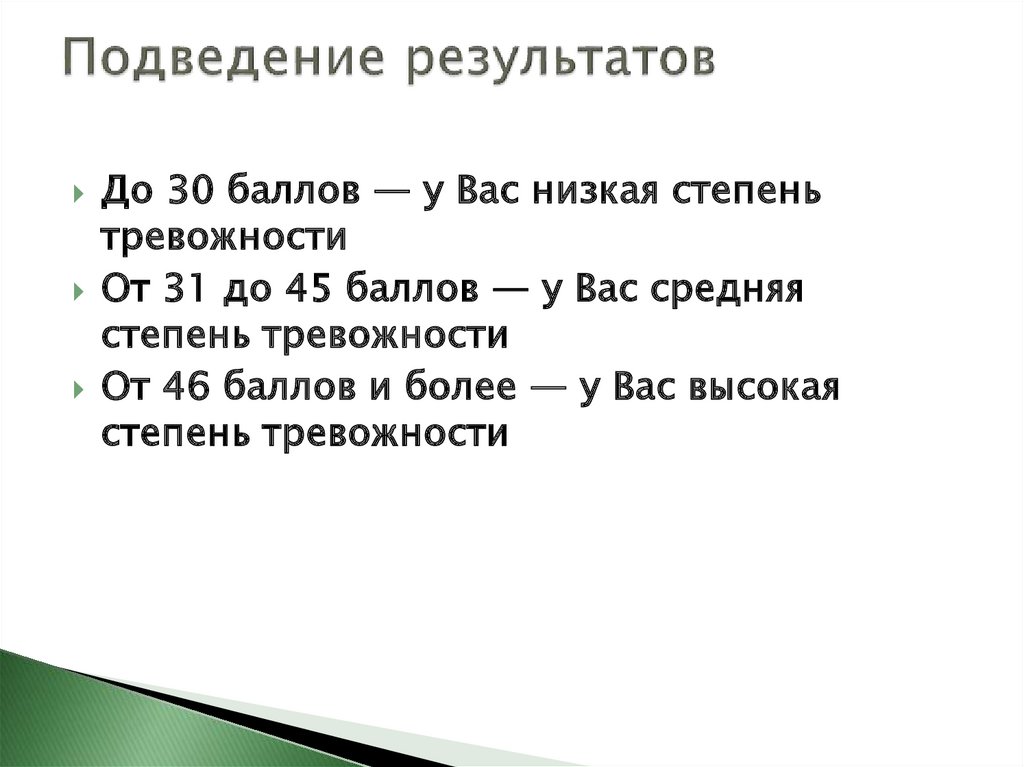 Подведение результатов

До 30 баллов — у Вас низкая степень тревожности

От 31 до 45 баллов — у Вас средняя степень тревожности

От 46 баллов и более — у Вас высокая степень тревожности